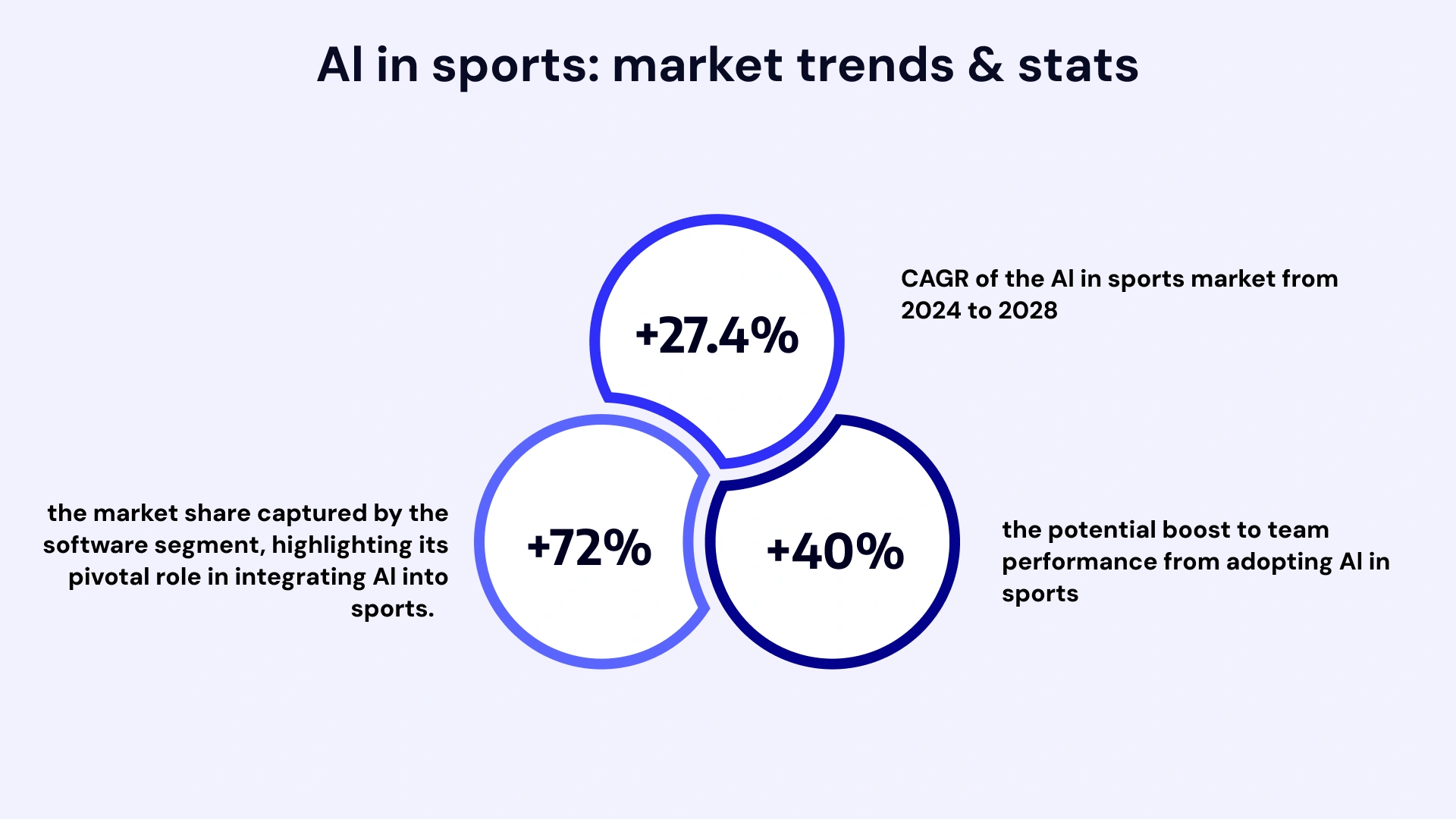 AI in sports: market trends & stats

+27.4%

CAGR of the AI in sports market from 2024 to 2028

the market share captured by the software segment, highlighting its pivotal role in integrating AI into sports.

+72%

+40%

the potential boost to team performance from adopting AI in sports